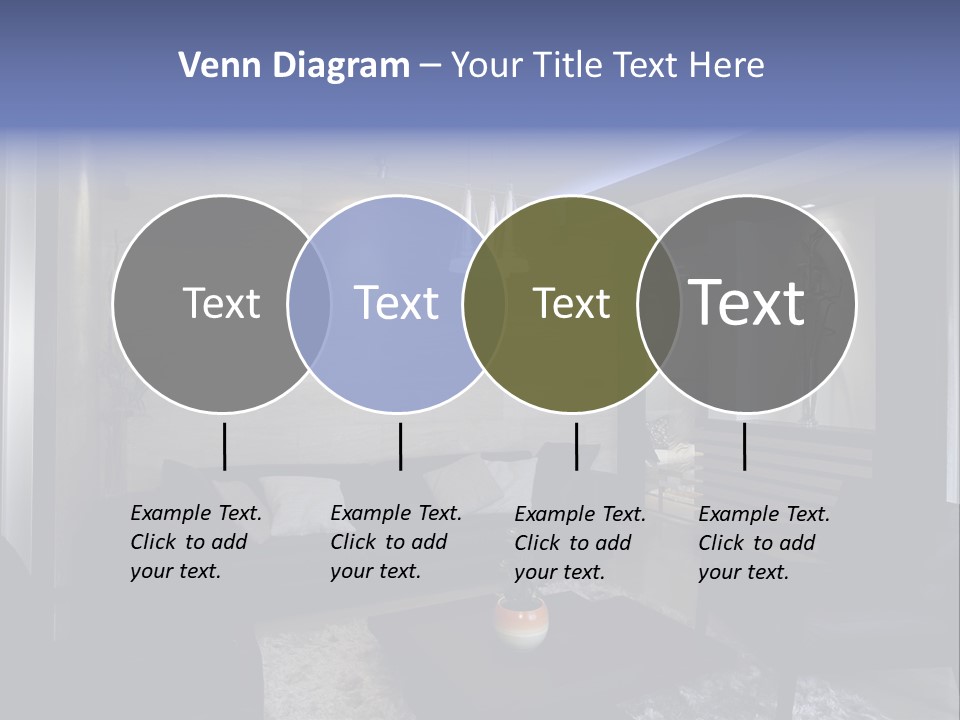 Venn Diagram – Your Title Text Here

Text

Text

Text

Text

Example Text. Click to add your text.

Example Text. Click to add your text.

Example Text. Click to add your text.

Example Text. Click to add your text.